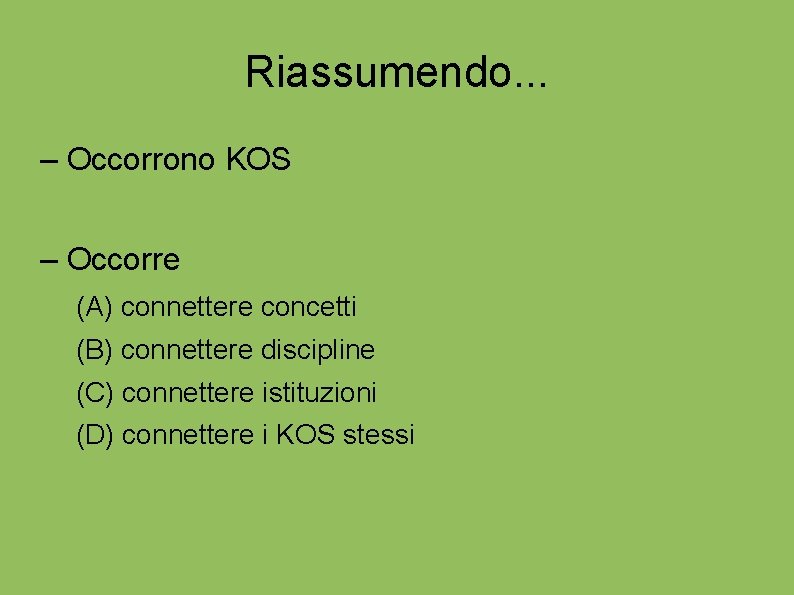 Riassumendo...

– Occorrono KOS

– Occorre

(A) connettere concetti

(B) connettere discipline

(C) connettere istituzioni

(D) connettere i KOS stessi